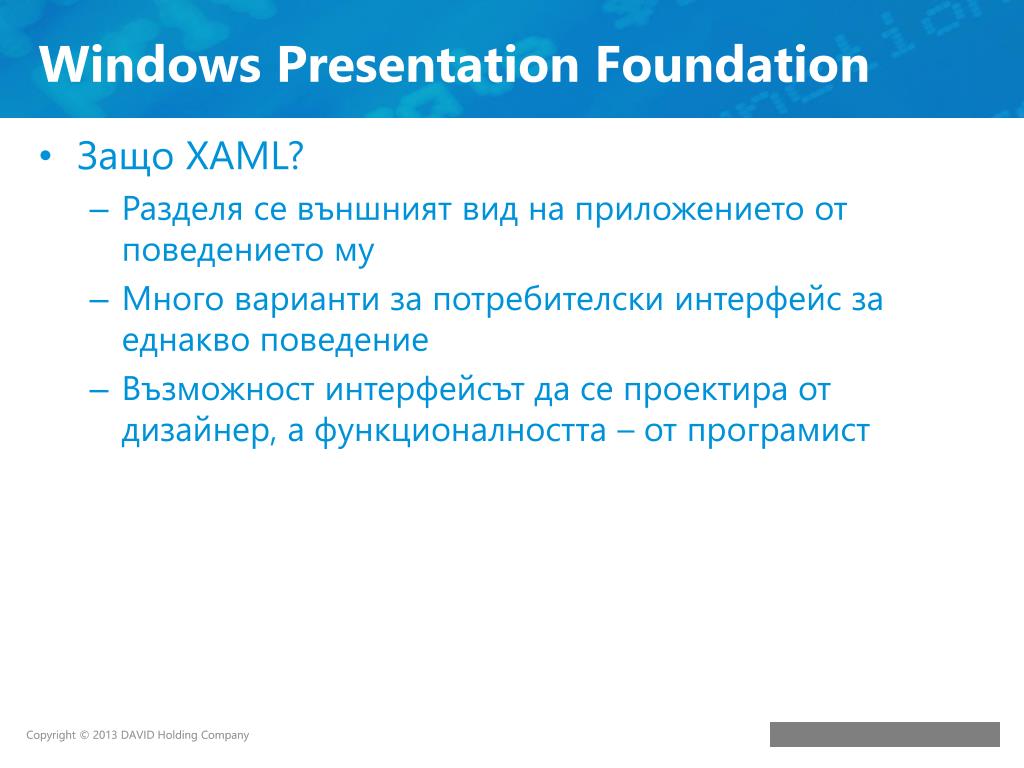 Windows Presentation Foundation

• Защо XAML?
– Разделя се външният вид на приложението от поведението му
– Много варианти за потребителски интерфейс за еднакво поведение
– Възможност интерфейсът да се проектира от дизайнер, а функционалността – от програмист

Copyright © 2013 DAVID Holding Company